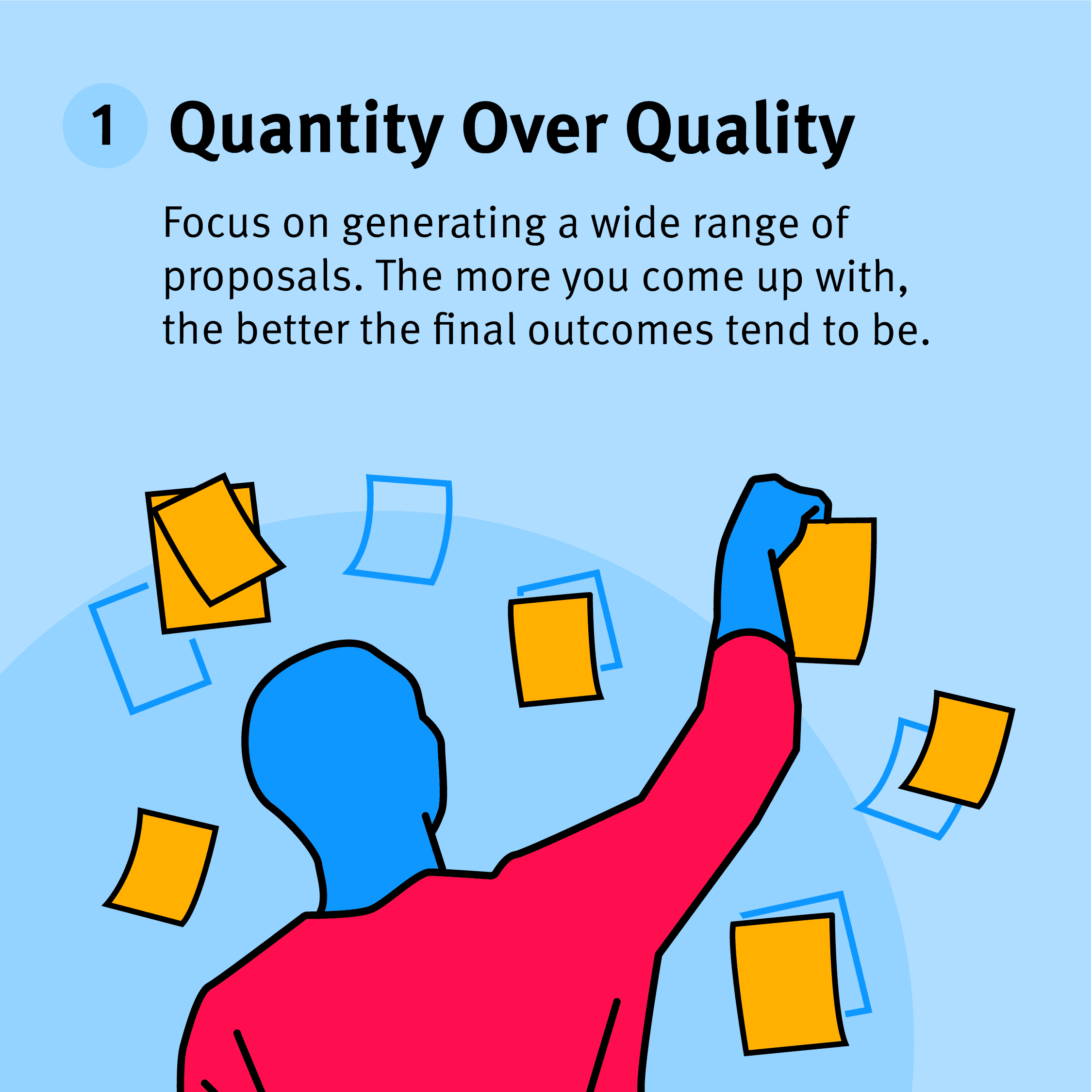 1 Quantity Over Quality

Focus on generating a wide range of proposals. The more you come up with, the better the final outcomes tend to be.